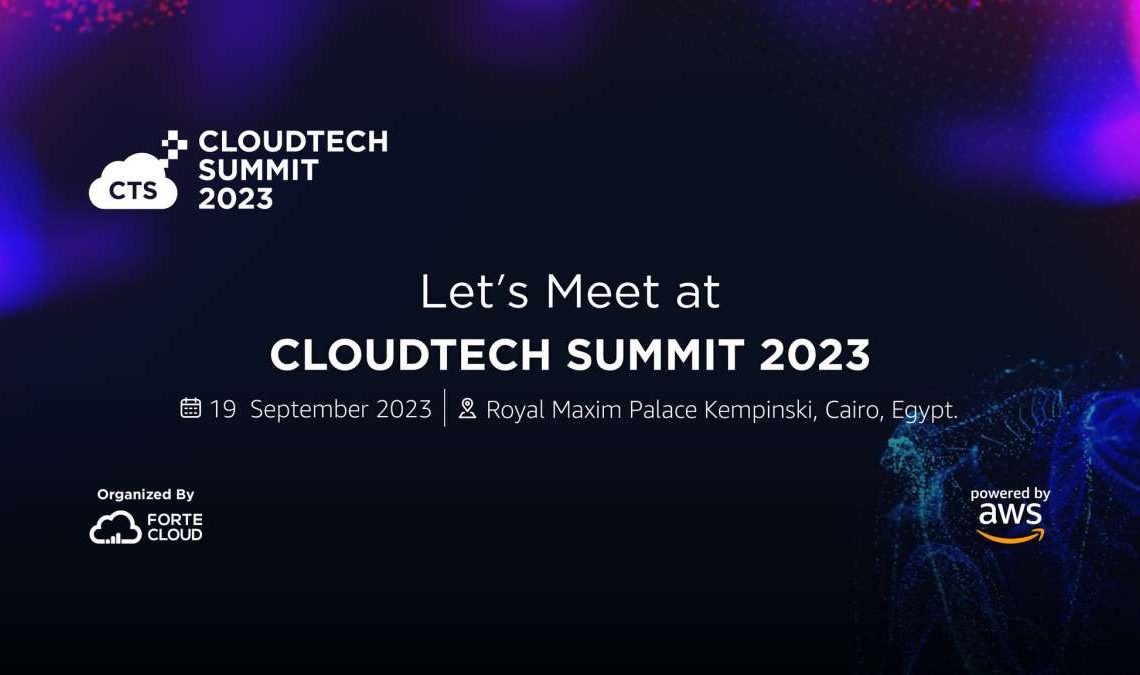 CTS CLOUDTECH SUMMIT 2023

Let's Meet at
CLOUDTECH SUMMIT 2023

19 September 2023 | Royal Maxim Palace Kempinski, Cairo, Egypt.

Organized By
FORTE CLOUD

powered by
aws